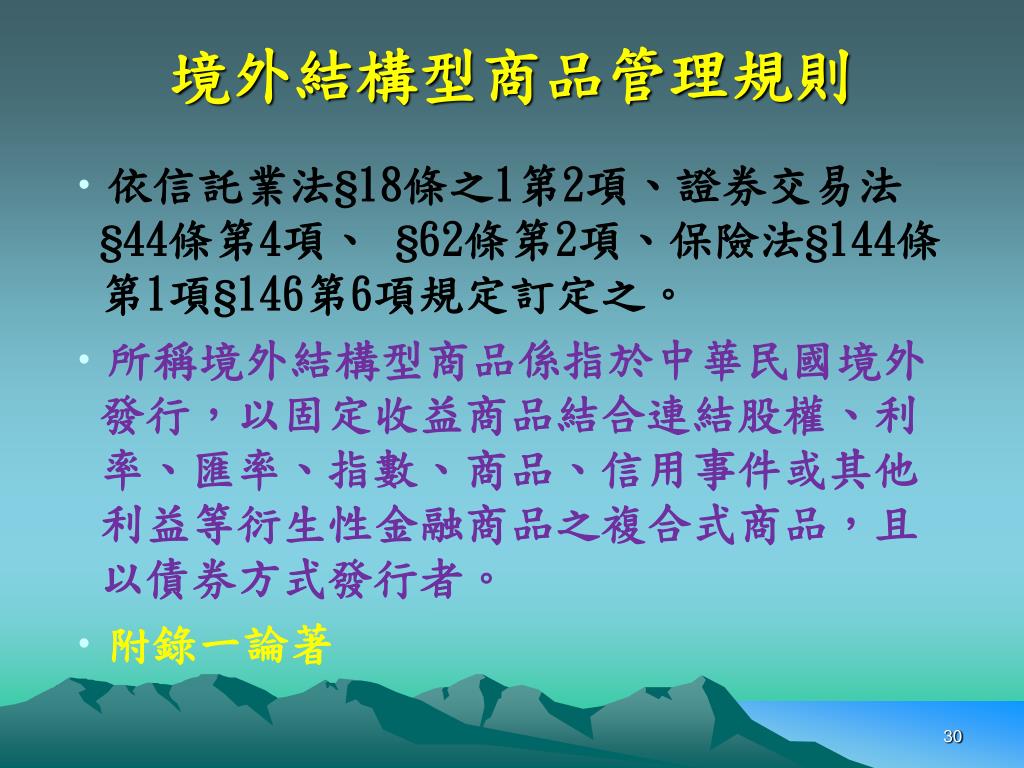 境外結構型商品管理規則

• 依信託業法§18條之1第2項、證券交易法§44條第4項、 §62條第2項、保險法§144條第1項§146第6項規定訂定之。

• 所稱境外結構型商品係指於中華民國境外發行，以固定收益商品結合連結股權、利率、匯率、指數、商品、信用事件或其他利益等衍生性金融商品之複合式商品，且以債券方式發行者。

• 附錄一論著

30